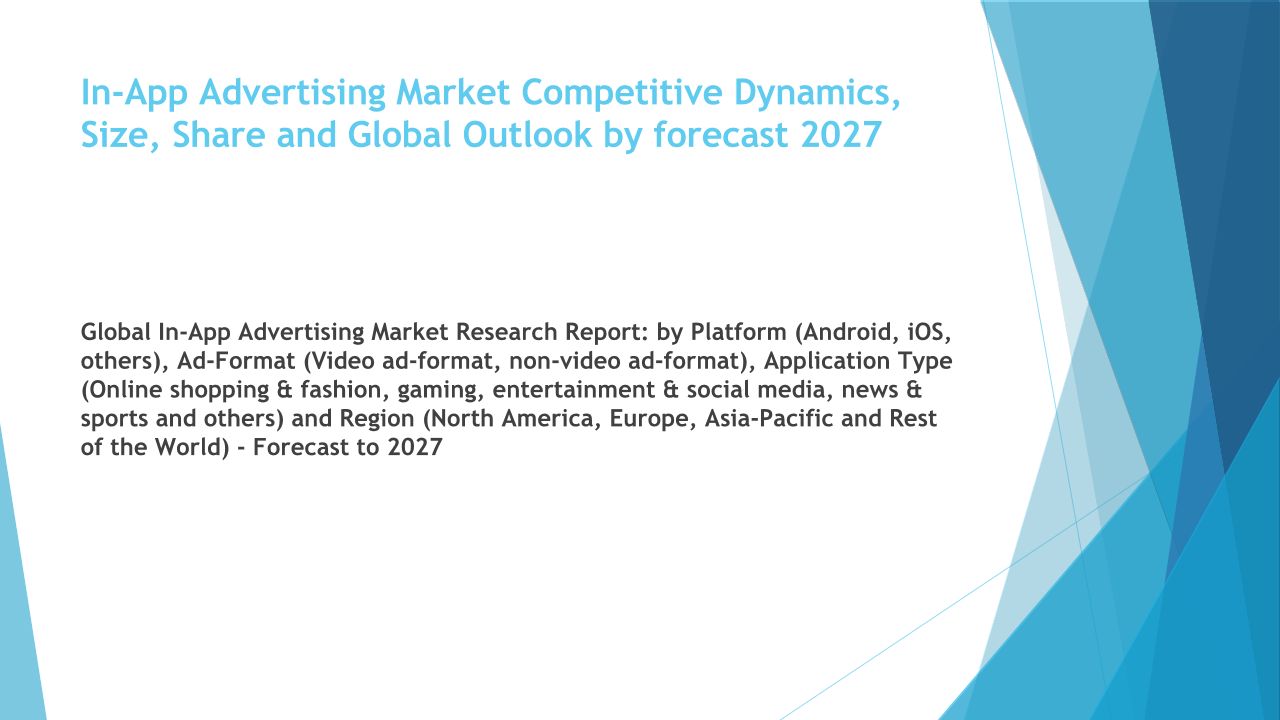 In-App Advertising Market Competitive Dynamics, Size, Share and Global Outlook by forecast 2027

Global In-App Advertising Market Research Report: by Platform (Android, iOS, others), Ad-Format (Video ad-format, non-video ad-format), Application Type (Online shopping & fashion, gaming, entertainment & social media, news & sports and others) and Region (North America, Europe, Asia-Pacific and Rest of the World) - Forecast to 2027